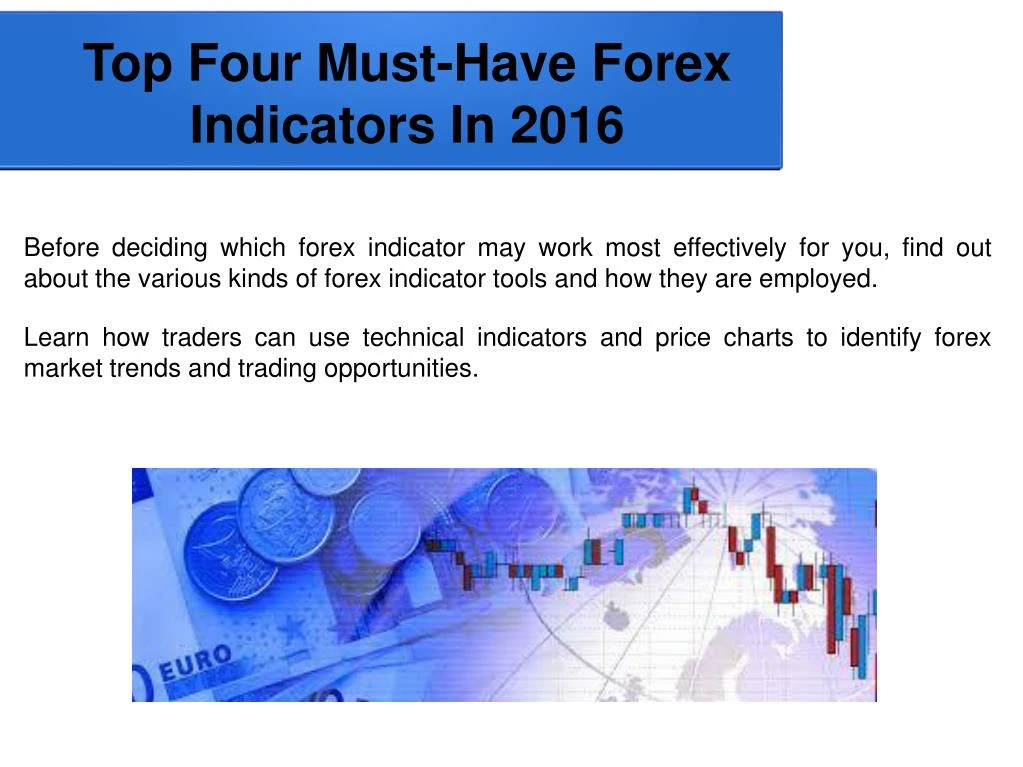 Top Four Must-Have Forex Indicators In 2016

Before deciding which forex indicator may work most effectively for you, find out about the various kinds of forex indicator tools and how they are employed.

Learn how traders can use technical indicators and price charts to identify forex market trends and trading opportunities.

EURO